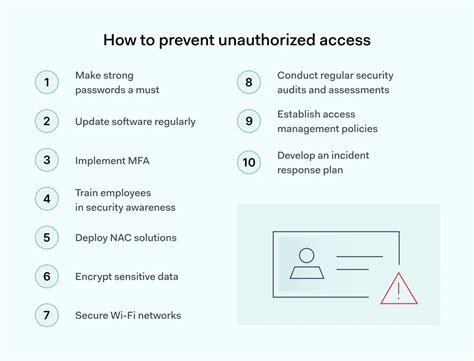 How to prevent unauthorized access

1 Make strong passwords a must

2 Update software regularly

3 Implement MFA

4 Train employees in security awareness

5 Deploy NAC solutions

6 Encrypt sensitive data

7 Secure Wi-Fi networks

8 Conduct regular security audits and assessments

9 Establish access management policies

10 Develop an incident response plan